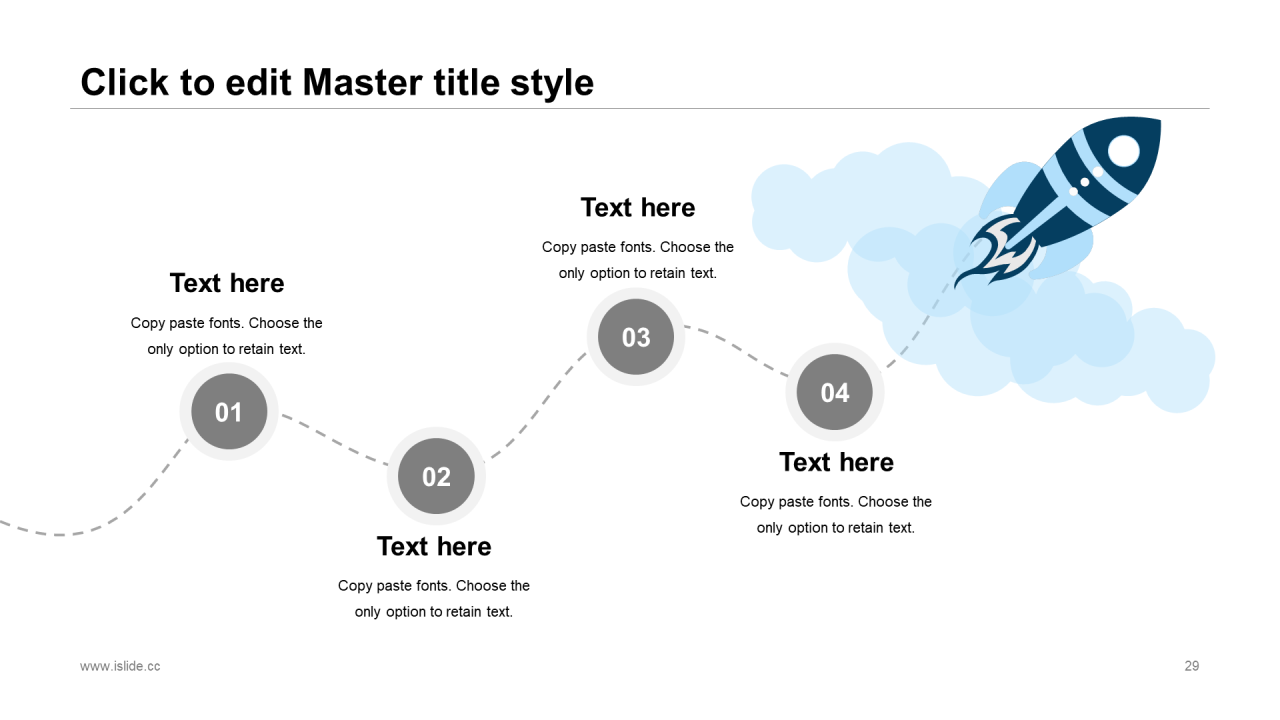 Click to edit Master title style

Text here
Copy paste fonts. Choose the only option to retain text.

01

02

Text here
Copy paste fonts. Choose the only option to retain text.

Text here
Copy paste fonts. Choose the only option to retain text.

03

04

Text here
Copy paste fonts. Choose the only option to retain text.

www.islide.cc

29